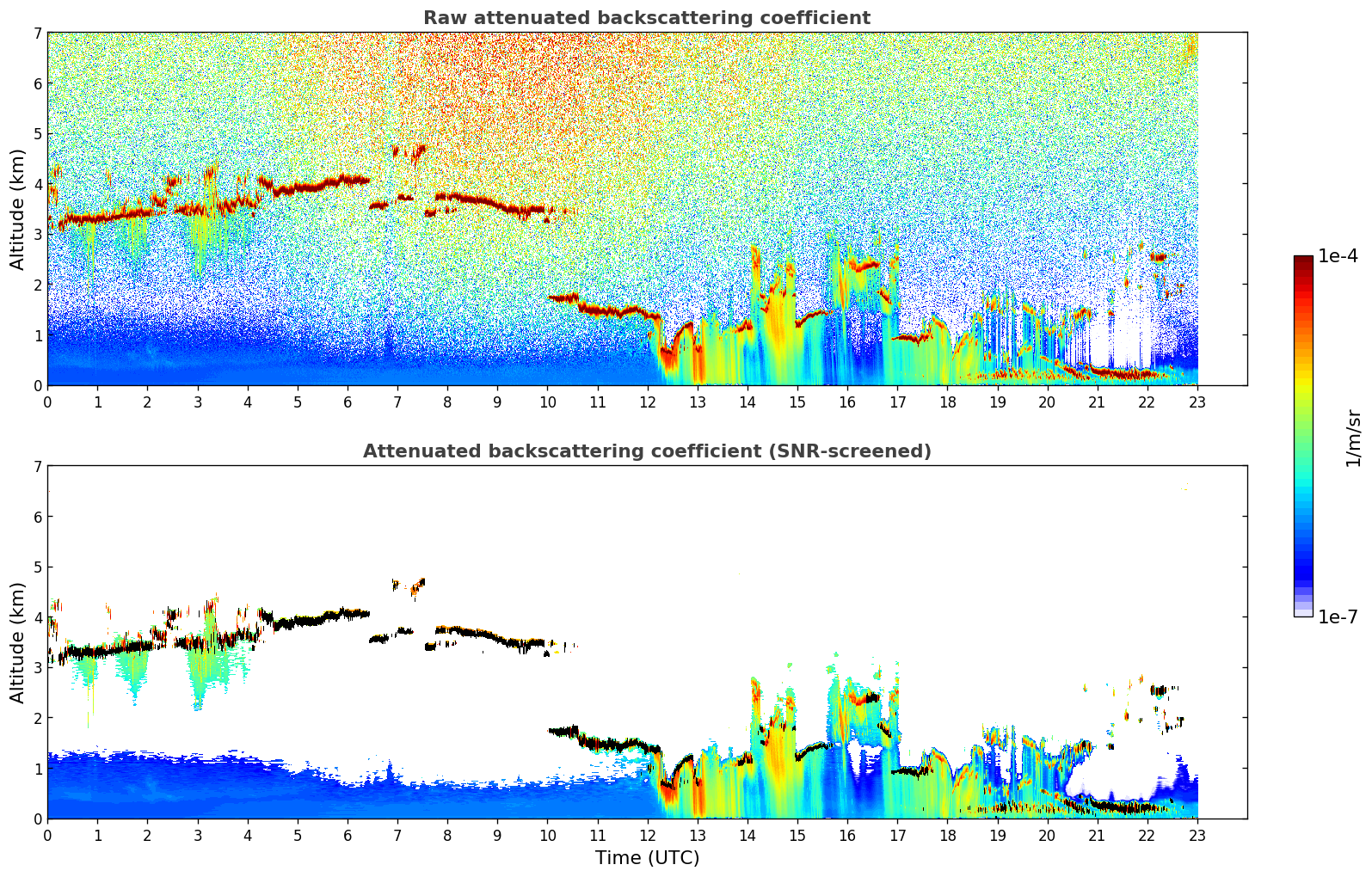 Raw attenuated backscattering coefficient

Altitude (km)

7
6
5
4
3
2
1
0

0 1 2 3 4 5 6 7 8 9 10 11 12 13 14 15 16 17 18 19 20 21 22 23

Attenuated backscattering coefficient (SNR-screened)

Altitude (km)

7
6
5
4
3
2
1
0

0 1 2 3 4 5 6 7 8 9 10 11 12 13 14 15 16 17 18 19 20 21 22 23

Time (UTC)

1e-4

1/m/sr

1e-7